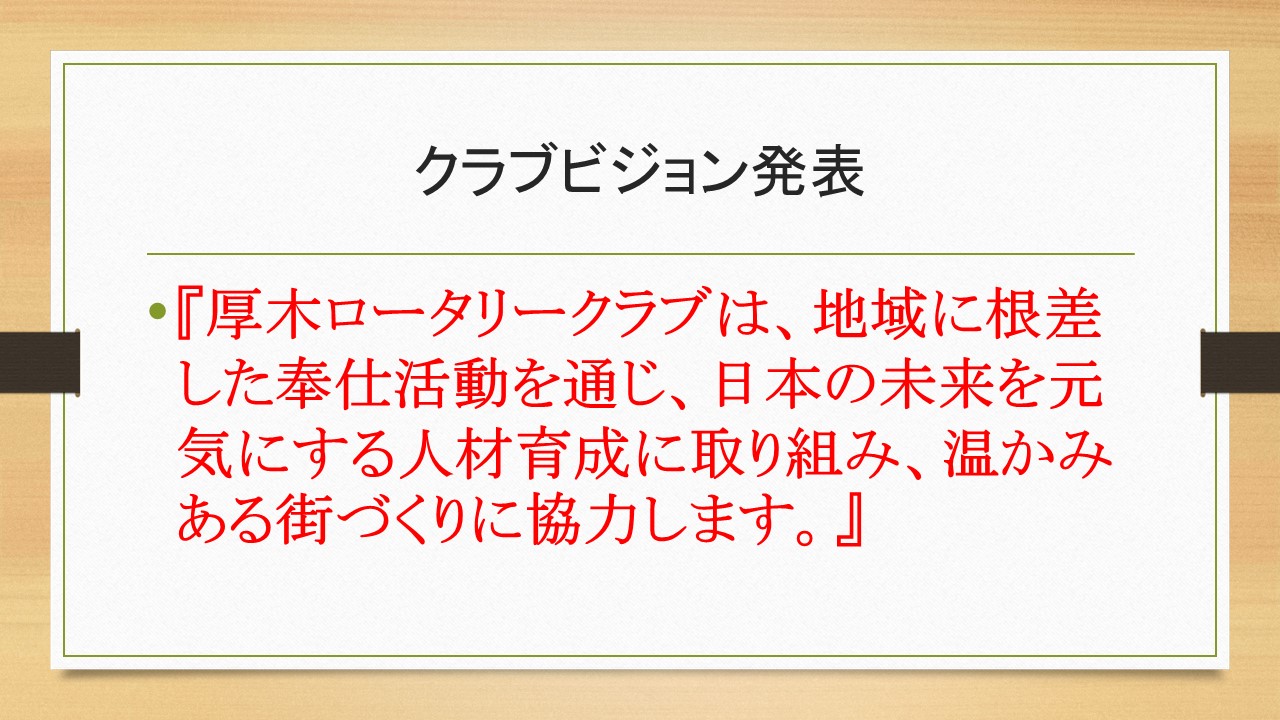 クラブビジョン発表

•『厚木ロータリークラブは、地域に根差した奉仕活動を通じ、日本の未来を元気にする人材育成に取り組み、温かみある街づくりに協力します。』